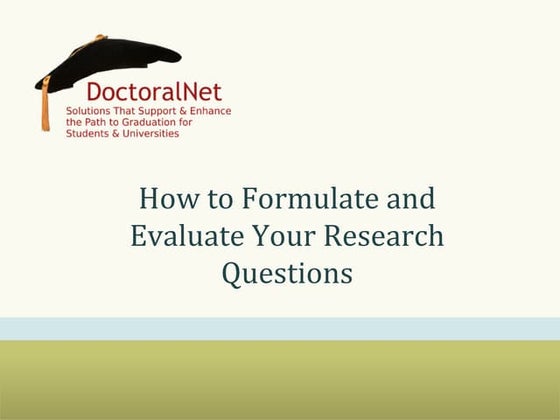 DoctoralNet
Solutions That Support & Enhance the Path to Graduation for Students & Universities

How to Formulate and Evaluate Your Research Questions